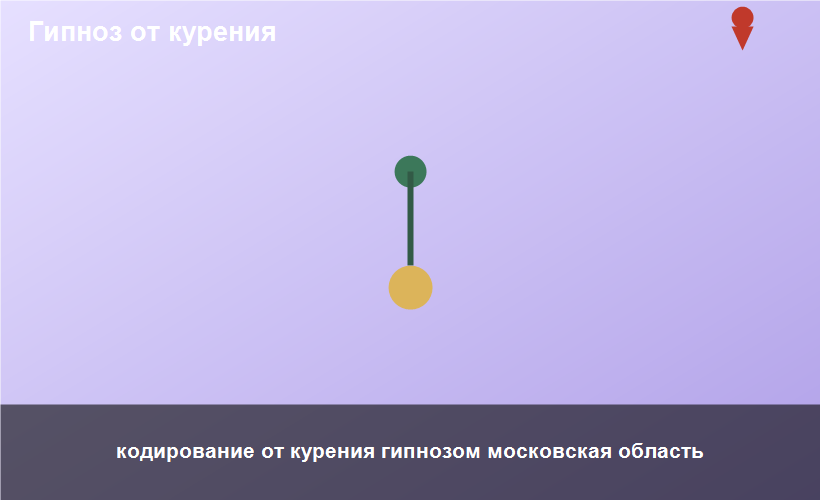 Гипноз от курения

кодирование от курения гипнозом московская область